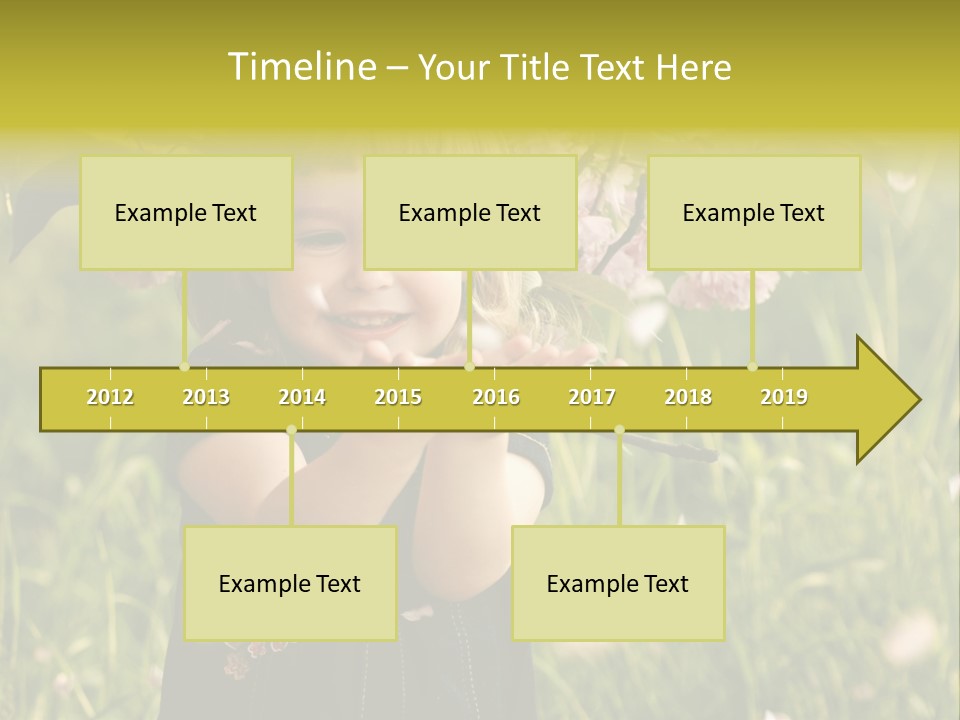 Timeline – Your Title Text Here

Example Text

Example Text

Example Text

2012 2013 2014 2015 2016 2017 2018 2019

Example Text

Example Text